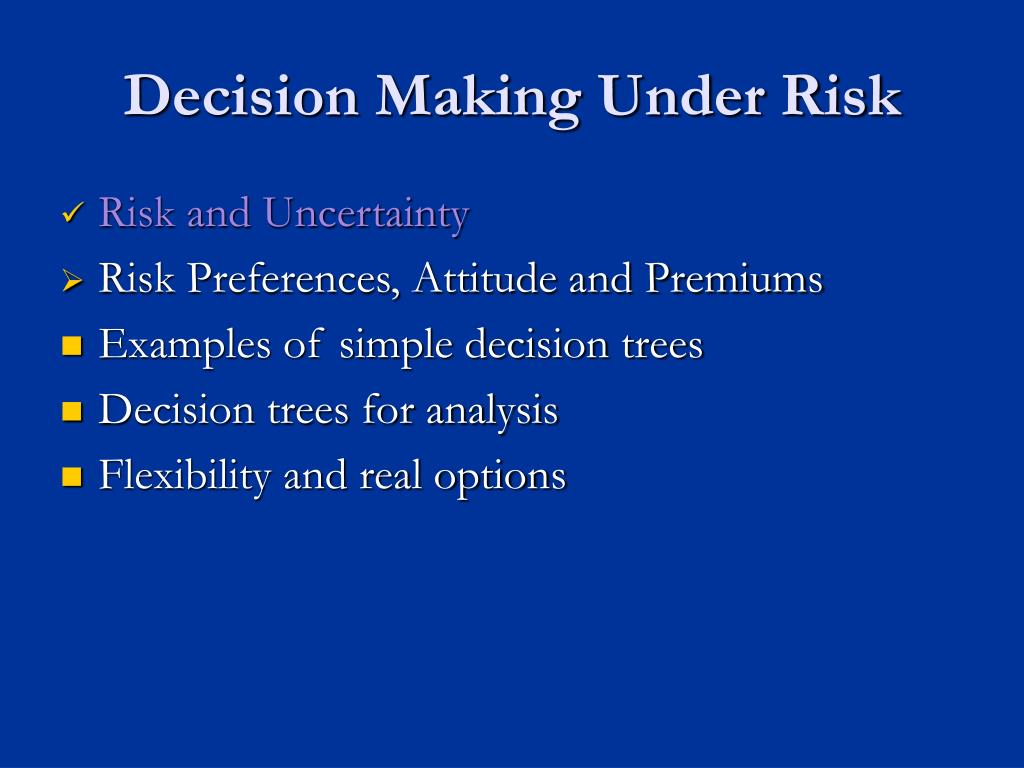 Decision Making Under Risk

✓ Risk and Uncertainty
➢ Risk Preferences, Attitude and Premiums
■ Examples of simple decision trees
■ Decision trees for analysis
■ Flexibility and real options